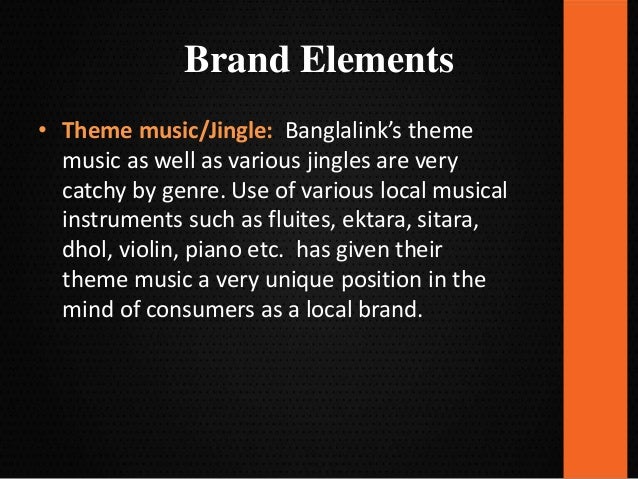 Brand Elements

• Theme music/Jingle: Banglalink's theme music as well as various jingles are very catchy by genre. Use of various local musical instruments such as fluites, ektara, sitara, dhol, violin, piano etc. has given their theme music a very unique position in the mind of consumers as a local brand.